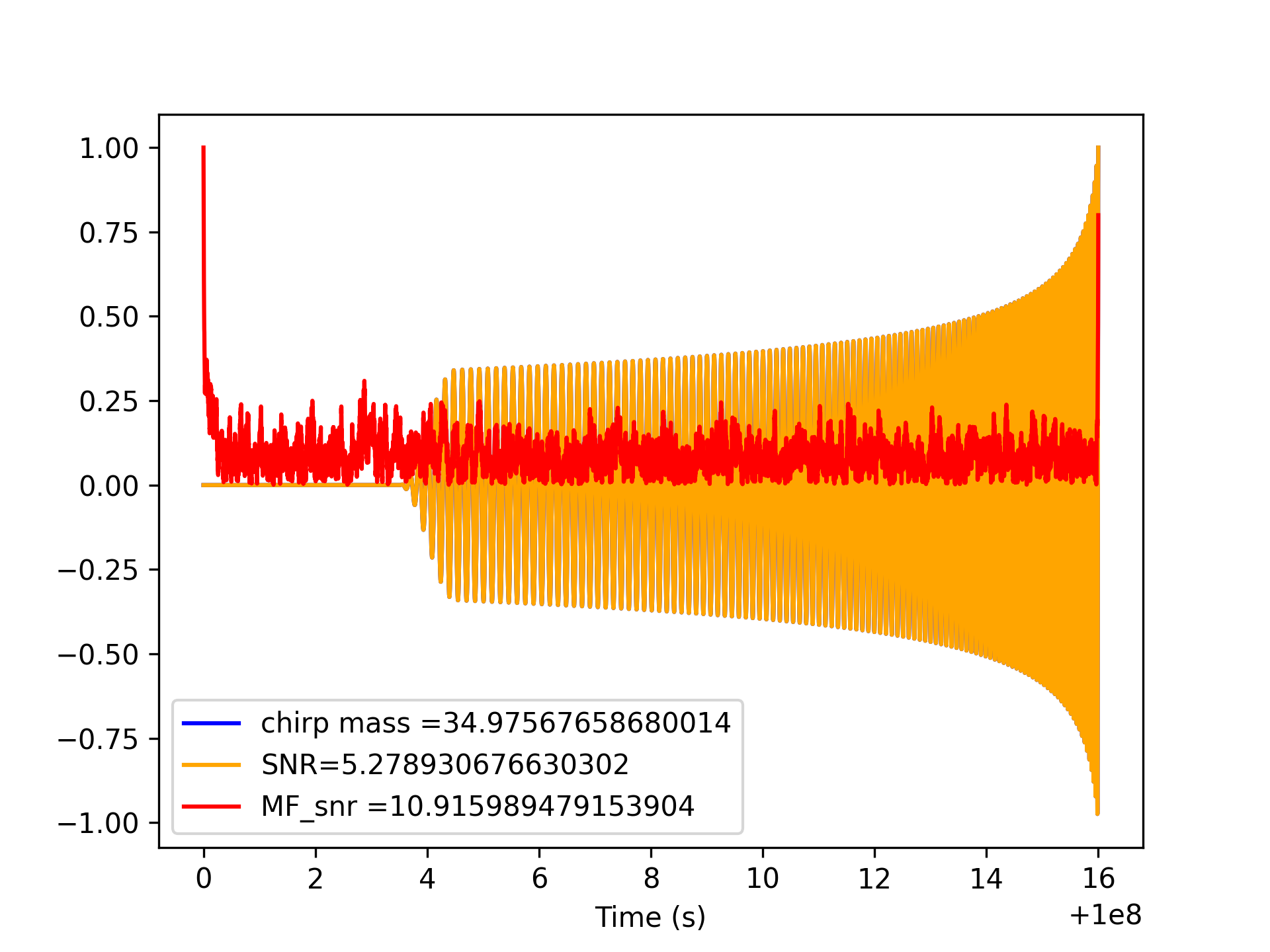 1.00
0.75
0.50
0.25
0.00
−0.25
−0.50
−0.75
−1.00

chirp mass =34.97567658680014
SNR=5.278930676630302
MF_snr =10.915989479153904

0 2 4 6 8 10 12 14 16
Time (s)
+1e8